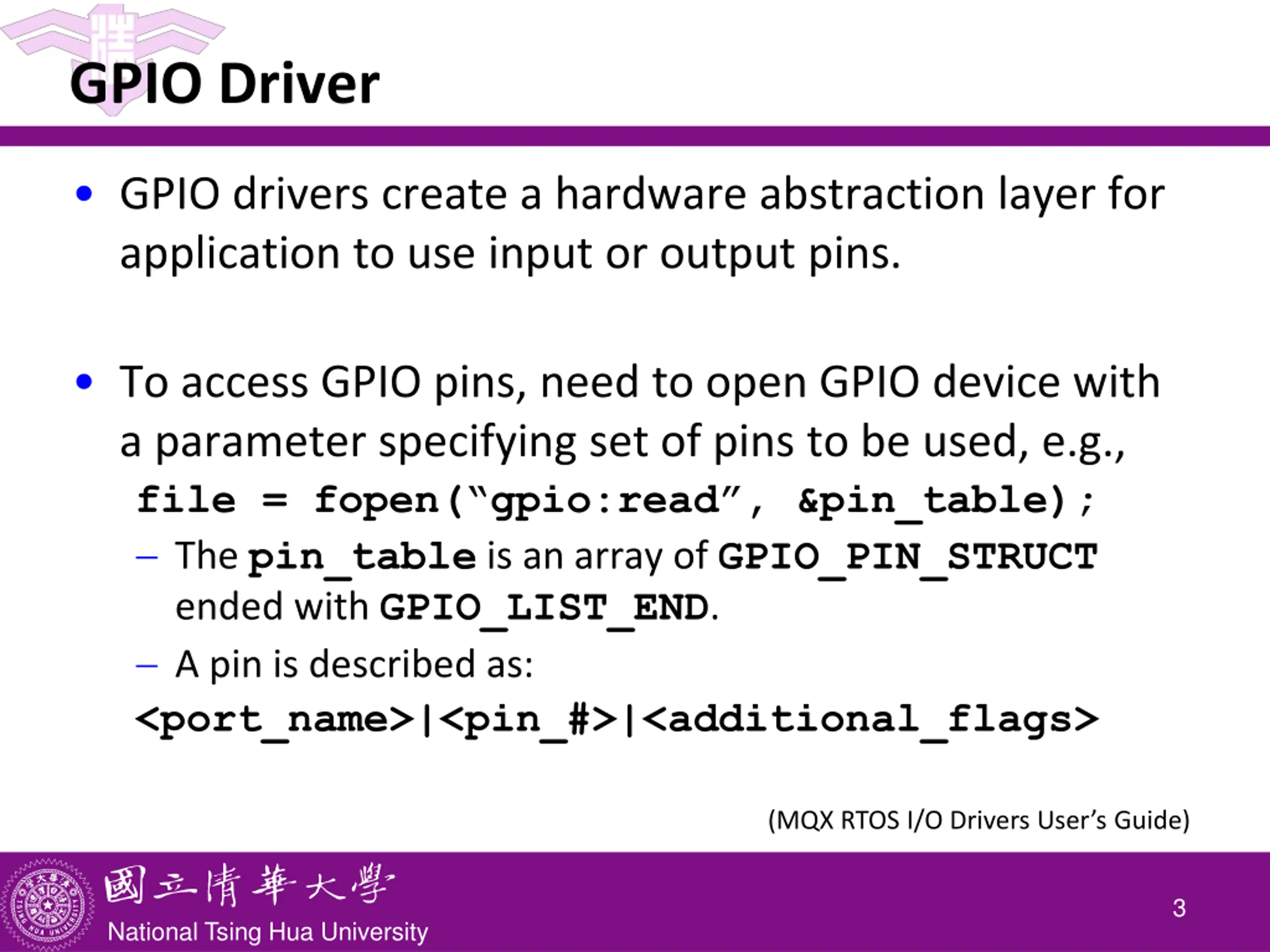 GPIO Driver

• GPIO drivers create a hardware abstraction layer for application to use input or output pins.

• To access GPIO pins, need to open GPIO device with a parameter specifying set of pins to be used, e.g.,
file = fopen(“gpio:read”, &pin_table);
– The pin_table is an array of GPIO_PIN_STRUCT ended with GPIO_LIST_END.
– A pin is described as:
<port_name>|<pin_#>|<additional_flags>

(MQX RTOS I/O Drivers User’s Guide)

國立清華大學
National Tsing Hua University

3